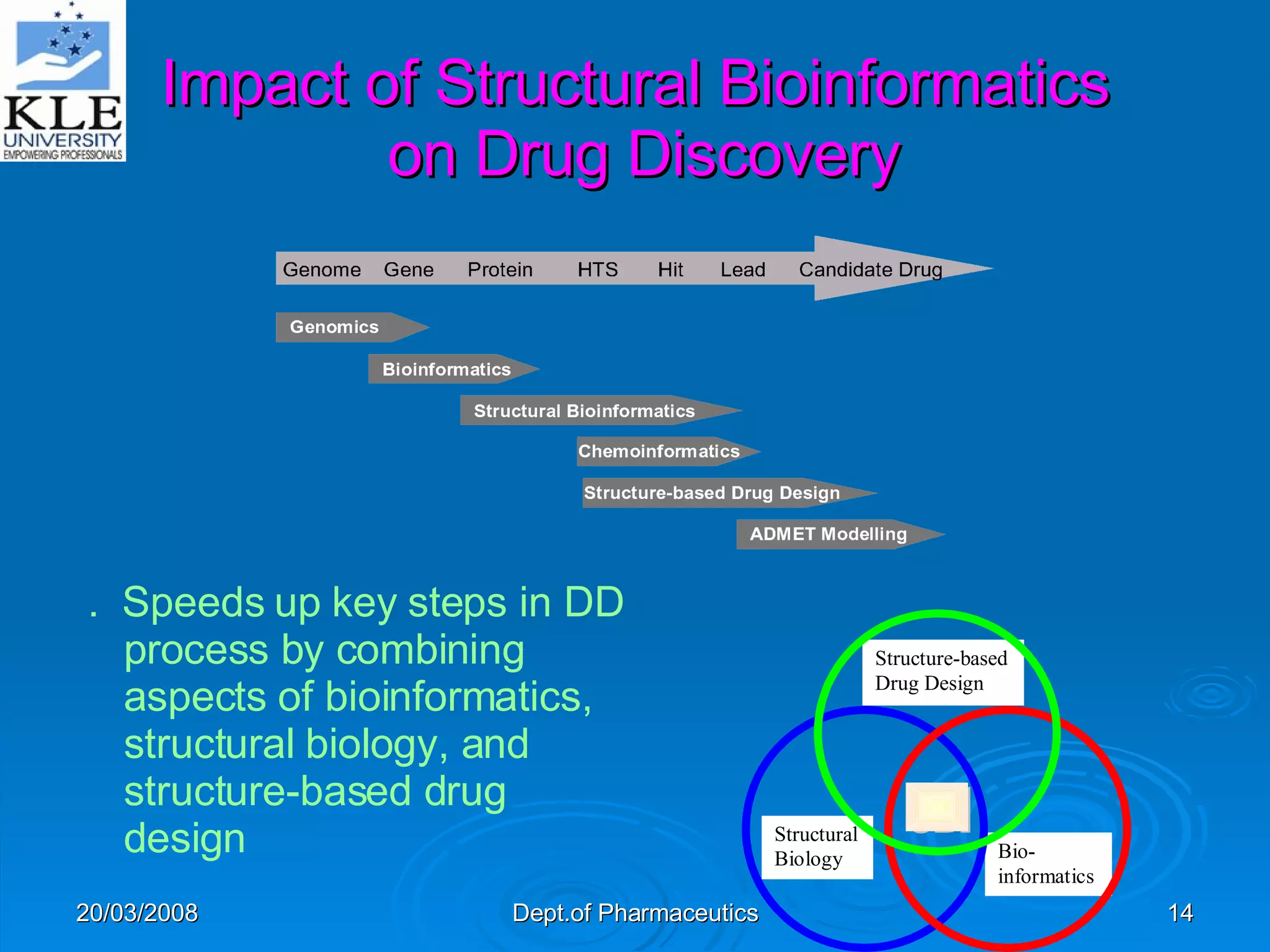 KLE UNIVERSITY EMPOWERING PROFESSIONALS

Impact of Structural Bioinformatics on Drug Discovery

Genome Gene Protein HTS Hit Lead Candidate Drug

Genomics

Bioinformatics

Structural Bioinformatics

Chemoinformatics

Structure-based Drug Design

ADMET Modelling

. Speeds up key steps in DD process by combining aspects of bioinformatics, structural biology, and structure-based drug design

Structure-based Drug Design

Structural Biology

Bio-informatics

20/03/2008

Dept.of Pharmaceutics

14